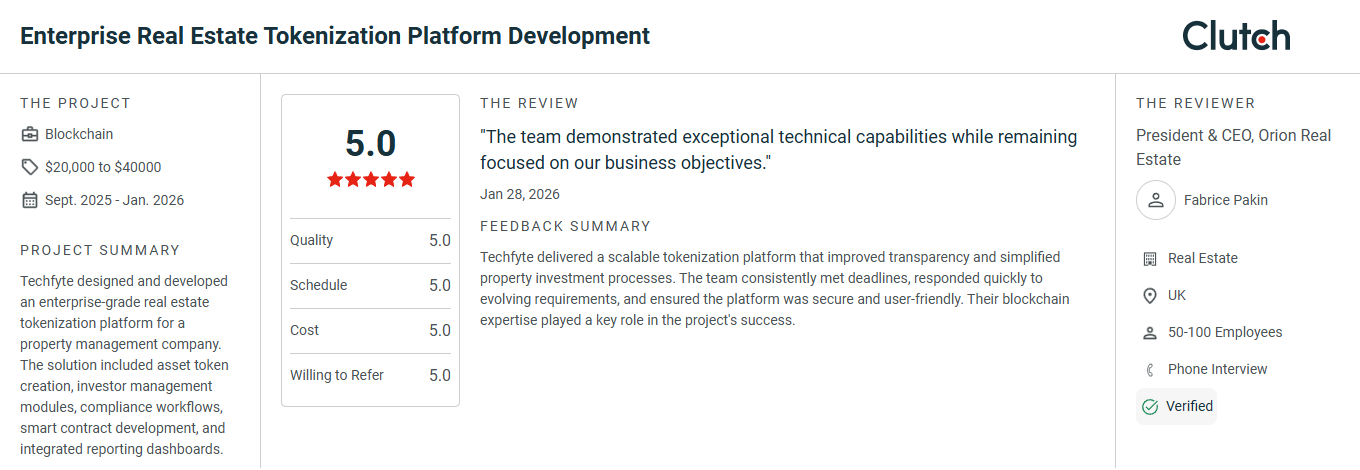 Enterprise Real Estate Tokenization Platform Development

Clutch

THE PROJECT

Blockchain

$20,000 to $40000

Sept. 2025 - Jan. 2026

PROJECT SUMMARY

Techfyte designed and developed an enterprise-grade real estate tokenization platform for a property management company. The solution included asset token creation, investor management modules, compliance workflows, smart contract development, and integrated reporting dashboards.

5.0

| Quality | 5.0 |
|---|---|
| Schedule | 5.0 |
| Cost | 5.0 |
| Willing to Refer | 5.0 |

THE REVIEW

"The team demonstrated exceptional technical capabilities while remaining focused on our business objectives."

Jan 28, 2026

FEEDBACK SUMMARY

Techfyte delivered a scalable tokenization platform that improved transparency and simplified property investment processes. The team consistently met deadlines, responded quickly to evolving requirements, and ensured the platform was secure and user-friendly. Their blockchain expertise played a key role in the project's success.

THE REVIEWER

President & CEO, Orion Real Estate

Fabrice Pakin

Real Estate

UK

50-100 Employees

Phone Interview

Verified